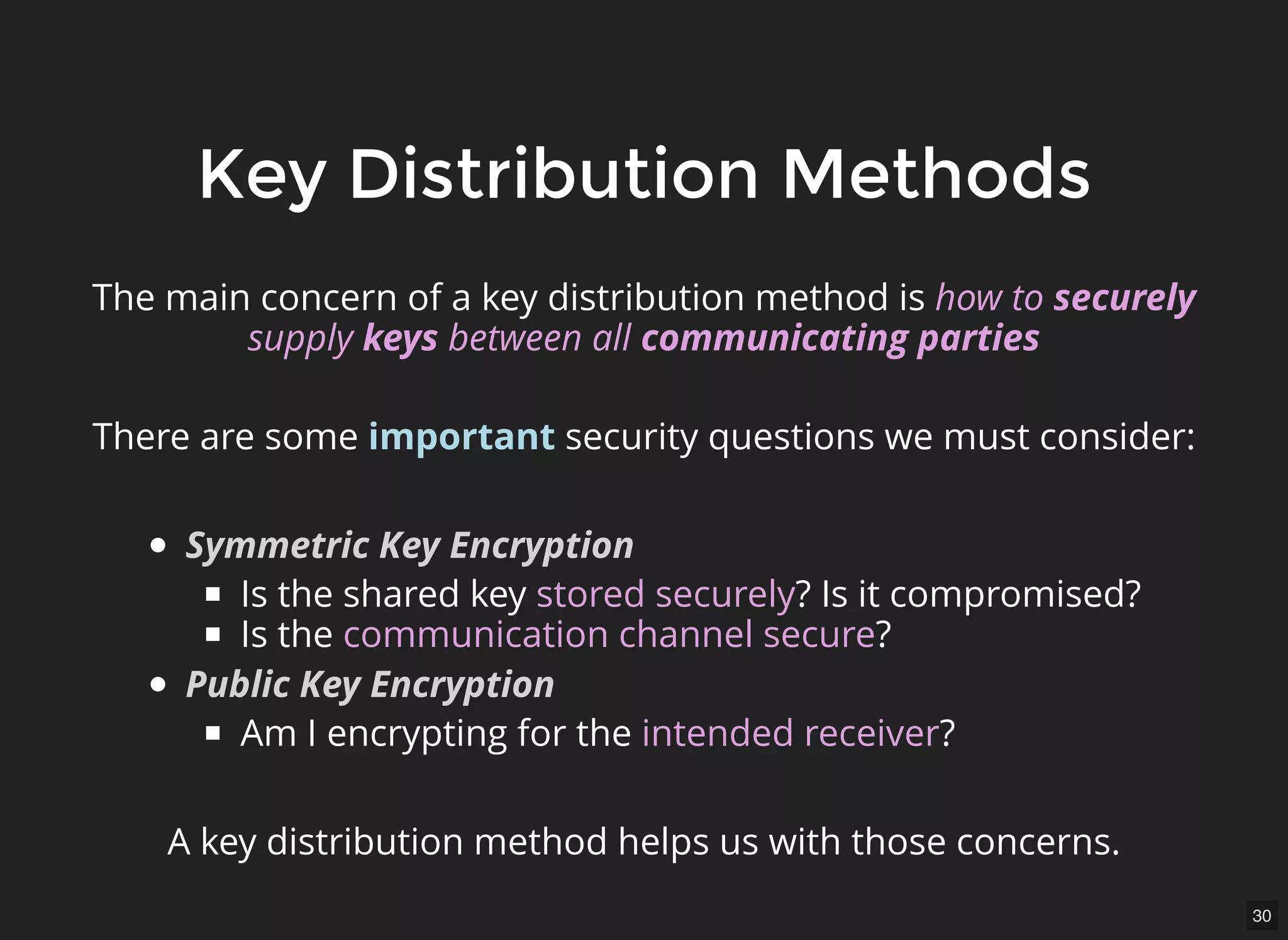 Key Distribution Methods

The main concern of a key distribution method is how to securely supply keys between all communicating parties

There are some important security questions we must consider:

- Symmetric Key Encryption
  - Is the shared key stored securely? Is it compromised?
  - Is the communication channel secure?
- Public Key Encryption
  - Am I encrypting for the intended receiver?

A key distribution method helps us with those concerns.

30